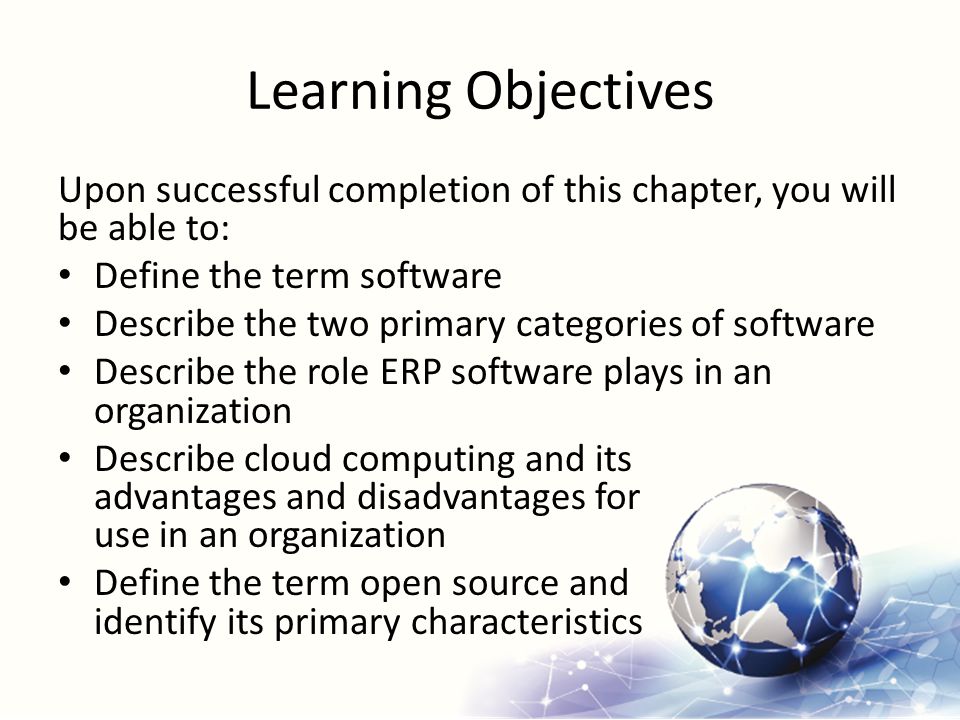 Learning Objectives

Upon successful completion of this chapter, you will be able to:

• Define the term software
• Describe the two primary categories of software
• Describe the role ERP software plays in an organization
• Describe cloud computing and its advantages and disadvantages for use in an organization
• Define the term open source and identify its primary characteristics